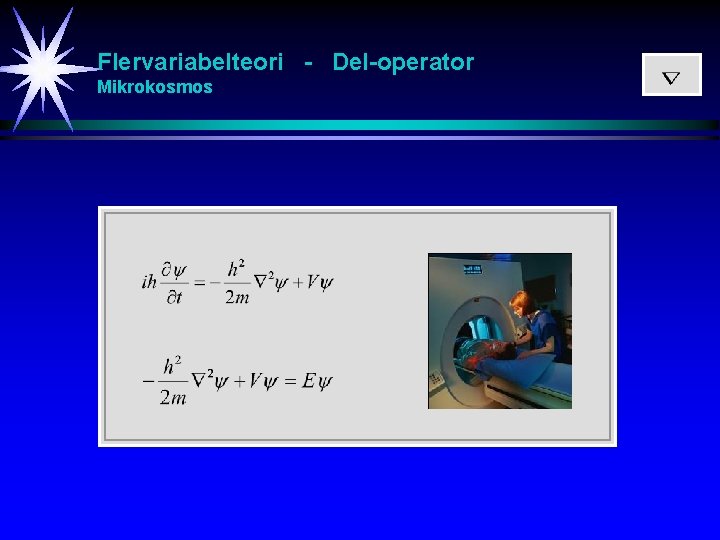 Flervariabelteori - Del-operator
Mikrokosmos

$\nabla$

$ih\frac{\partial\psi}{\partial t} = -\frac{h^2}{2m}\nabla^2\psi + V\psi$

$-\frac{h^2}{2m}\nabla^2\psi + V\psi = E\psi$